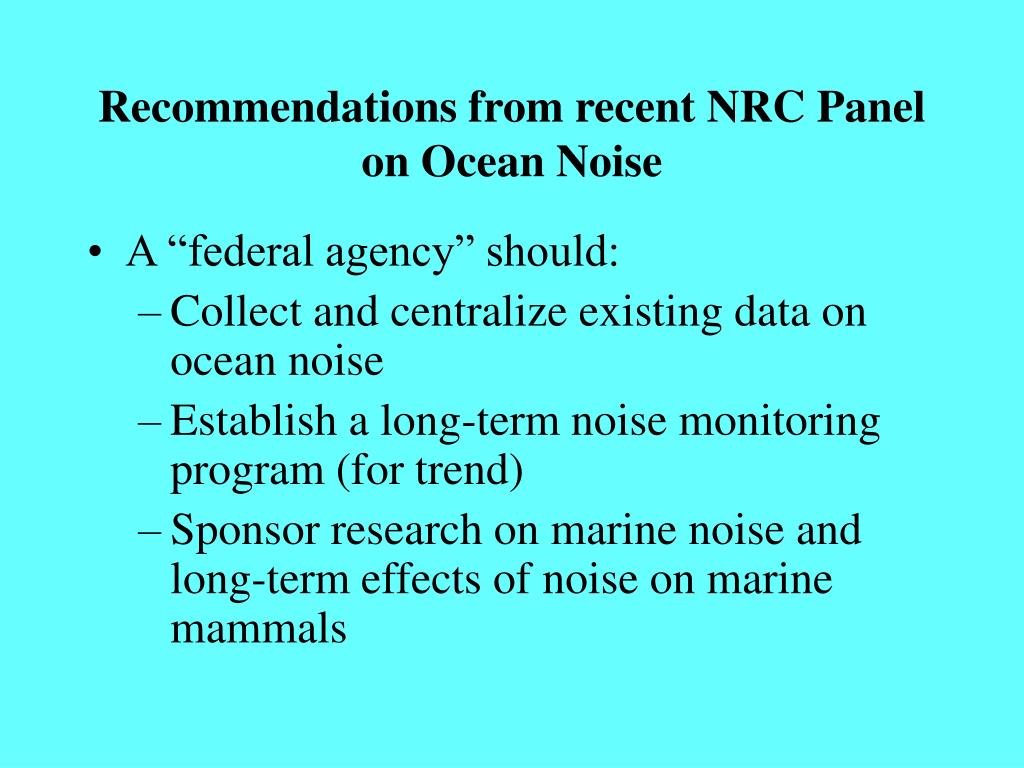 Recommendations from recent NRC Panel on Ocean Noise

• A “federal agency” should:
– Collect and centralize existing data on ocean noise
– Establish a long-term noise monitoring program (for trend)
– Sponsor research on marine noise and long-term effects of noise on marine mammals